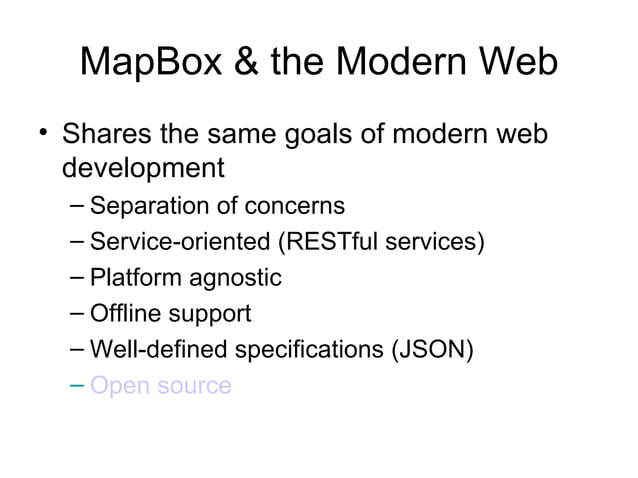 MapBox & the Modern Web

• Shares the same goals of modern web development

– Separation of concerns
– Service-oriented (RESTful services)
– Platform agnostic
– Offline support
– Well-defined specifications (JSON)
– Open source